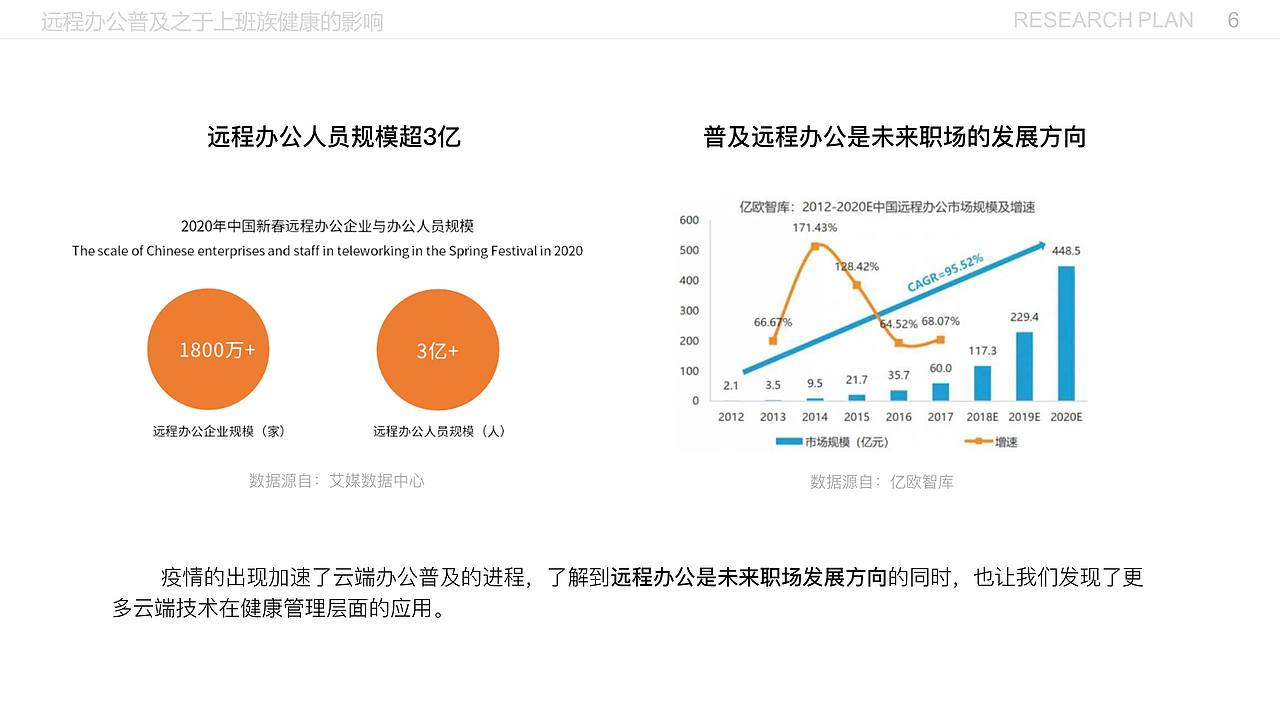 远程办公普及之于上班族健康的影响

RESEARCH PLAN 6

远程办公人员规模超3亿

2020年中国新春远程办公企业与办公人员规模
The scale of Chinese enterprises and staff in teleworking in the Spring Festival in 2020

1800万+

3亿+

远程办公企业规模（家）

远程办公人员规模（人）

数据源自：艾媒数据中心

普及远程办公是未来职场的发展方向

亿欧智库：2012-2020E中国远程办公市场规模及增速

600
500
400
300
200
100
0

171.43%
128.42%
66.67%
64.52%
68.07%
CAGR=95.52%

2.1
3.5
9.5
21.7
35.7
60.0
117.3
229.4
448.5

2012 2013 2014 2015 2016 2017 2018E 2019E 2020E

市场规模（亿元）
增速

数据源自：亿欧智库

疫情的出现加速了云端办公普及的进程，了解到远程办公是未来职场发展方向的同时，也让我们发现了更多云端技术在健康管理层面的应用。